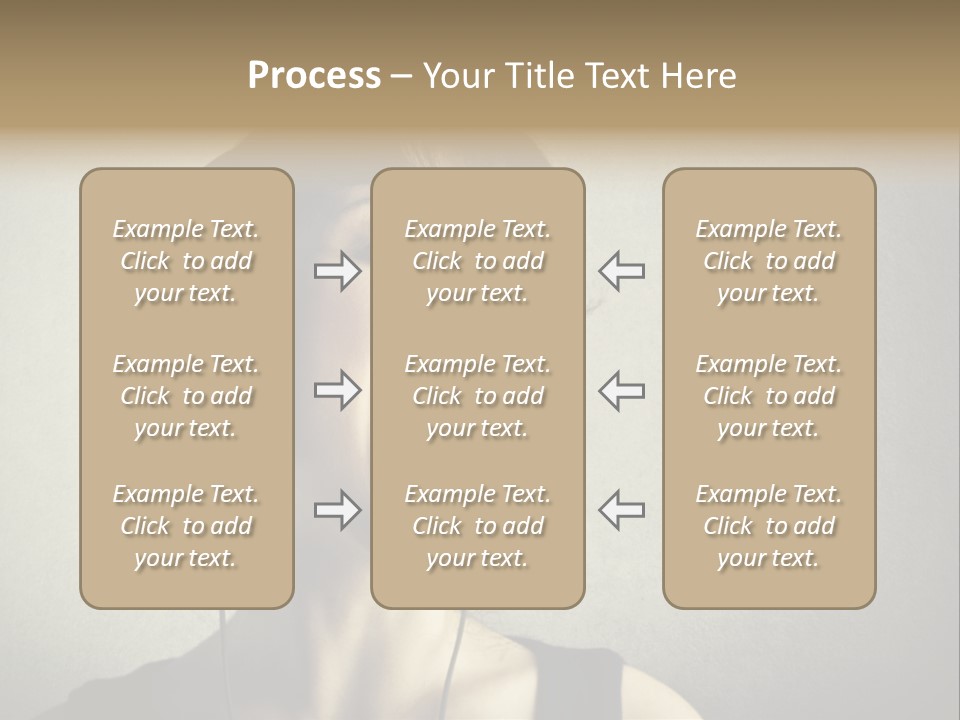 Process – Your Title Text Here

Example Text. Click to add your text.

Example Text. Click to add your text.

Example Text. Click to add your text.

Example Text. Click to add your text.

Example Text. Click to add your text.

Example Text. Click to add your text.

Example Text. Click to add your text.

Example Text. Click to add your text.

Example Text. Click to add your text.